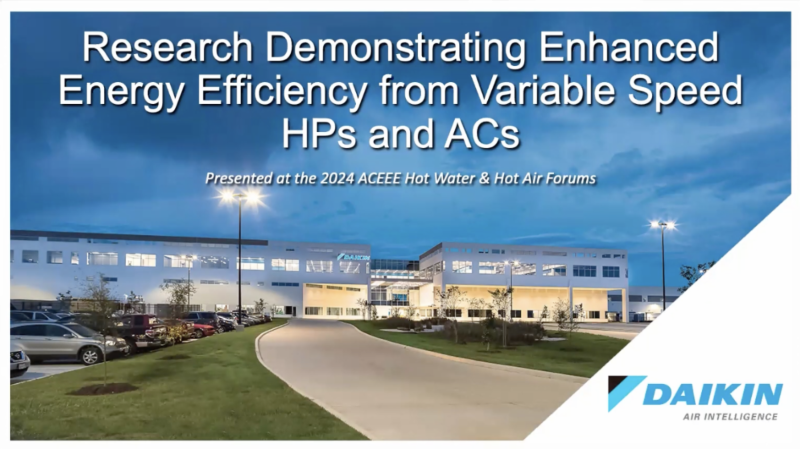 Research Demonstrating Enhanced Energy Efficiency from Variable Speed HPs and ACs

Presented at the 2024 ACEEE Hot Water & Hot Air Forums

DAIKIN

DAIKIN
AIR INTELLIGENCE